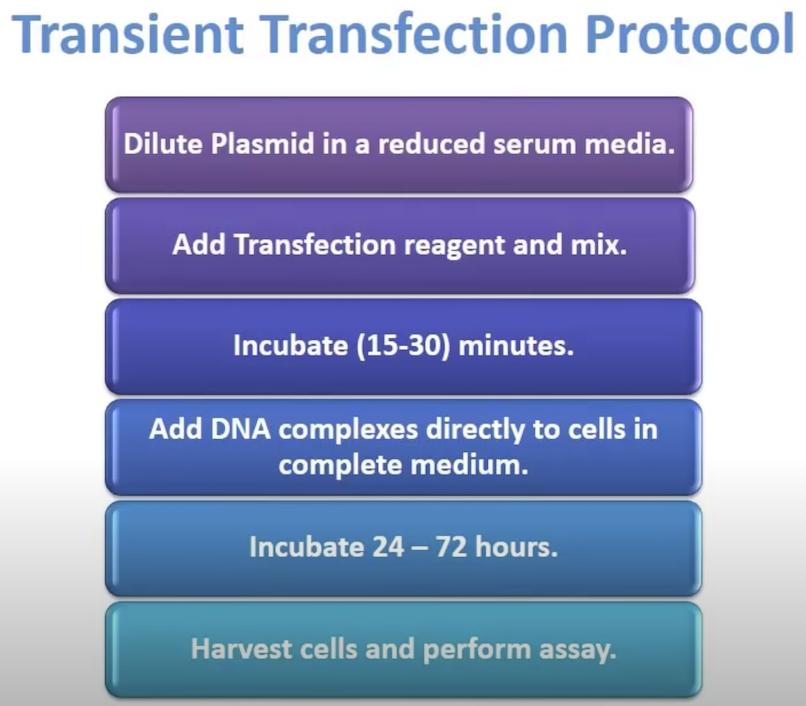 Transient Transfection Protocol

Dilute Plasmid in a reduced serum media.

Add Transfection reagent and mix.

Incubate (15-30) minutes.

Add DNA complexes directly to cells in complete medium.

Incubate 24 – 72 hours.

Harvest cells and perform assay.